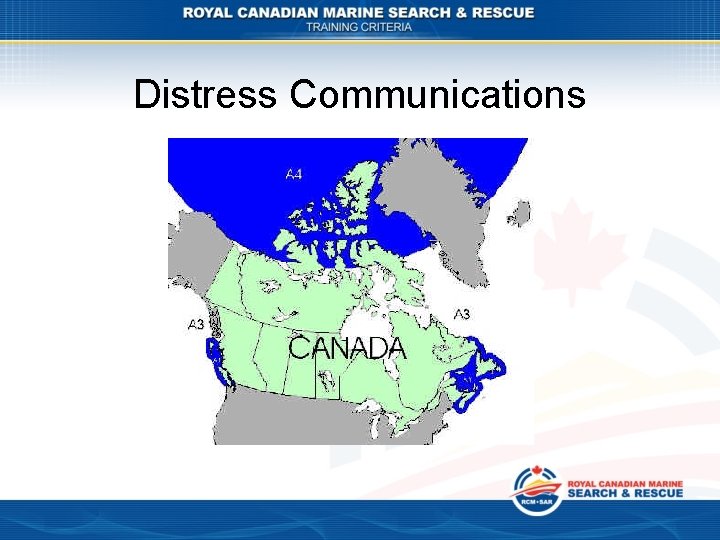 ROYAL CANADIAN MARINE SEARCH & RESCUE
TRAINING CRITERIA

Distress Communications

A4

A3

A3

CANADA

RCM•SAR

ROYAL CANADIAN MARINE
SEARCH & RESCUE